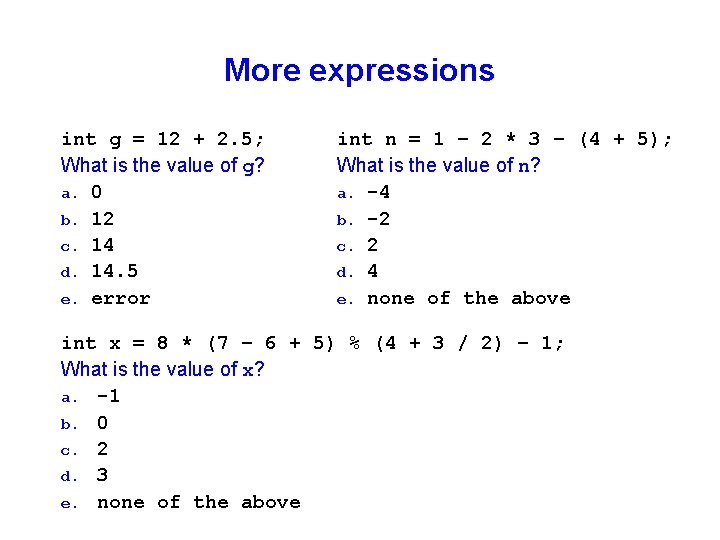 More expressions

int g = 12 + 2.5;
What is the value of g?
a. 0
b. 12
c. 14
d. 14.5
e. error

int n = 1 - 2 * 3 - (4 + 5);
What is the value of n?
a. -4
b. -2
c. 2
d. 4
e. none of the above

int x = 8 * (7 - 6 + 5) % (4 + 3 / 2) - 1;
What is the value of x?
a. -1
b. 0
c. 2
d. 3
e. none of the above